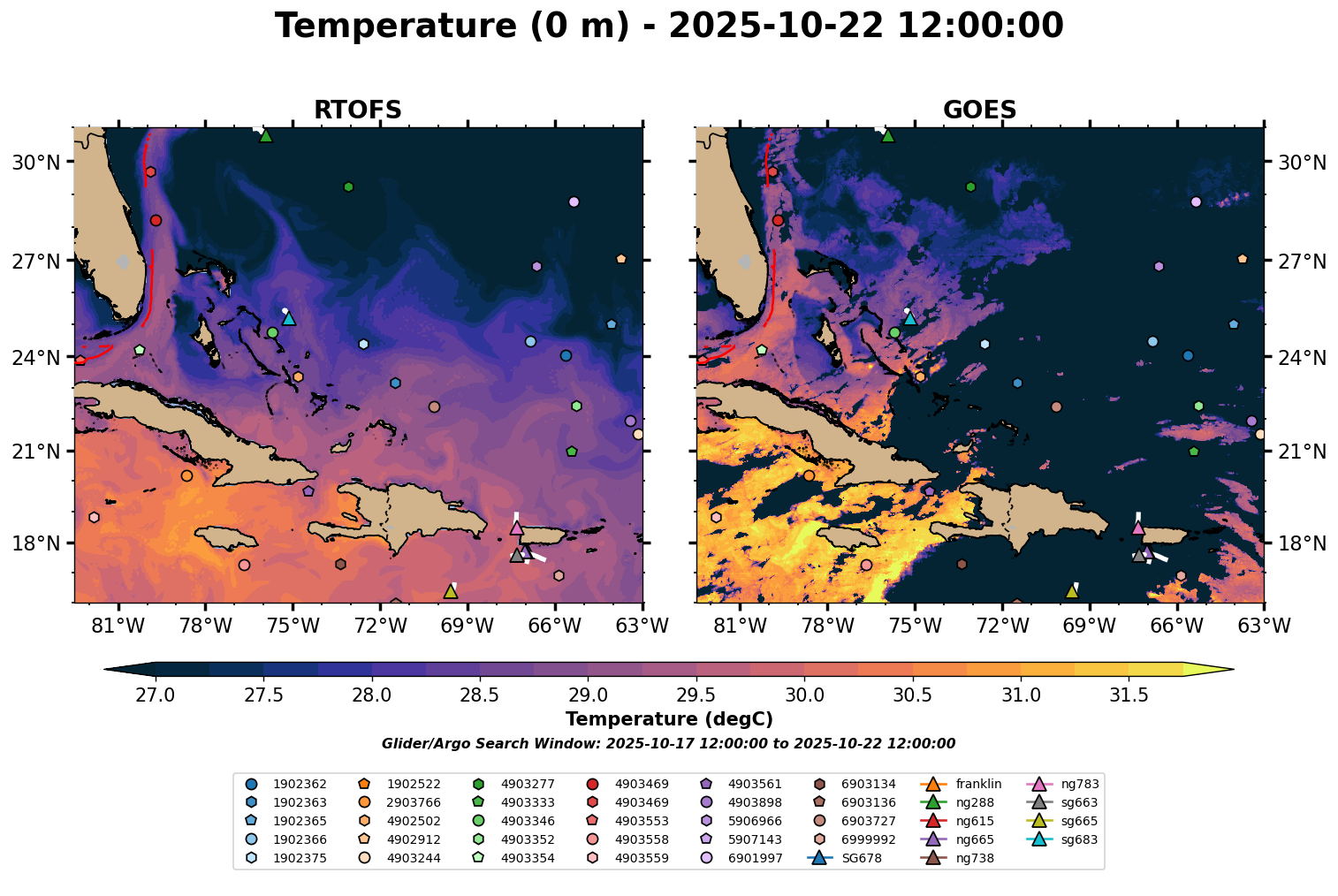 Temperature (0 m) - 2025-10-22 12:00:00

RTOFS

30°N
27°N
24°N
21°N
18°N
81°W 78°W 75°W 72°W 69°W 66°W 63°W

GOES

30°N
27°N
24°N
21°N
18°N
81°W 78°W 75°W 72°W 69°W 66°W 63°W

27.0 27.5 28.0 28.5 29.0 29.5 30.0 30.5 31.0 31.5
Temperature (degC)

Glider/Argo Search Window: 2025-10-17 12:00:00 to 2025-10-22 12:00:00

1902362
1902363
1902365
1902366
1902375
1902522
2903766
4902502
4902912
4903244
4903277
4903333
4903346
4903352
4903354
4903469
4903469
4903553
4903558
4903559
4903561
4903898
5906966
5907143
6901997
6903134
6903136
6903727
6999992
SG678
franklin
ng288
ng615
ng665
ng738
ng783
sg663
sg665
sg683